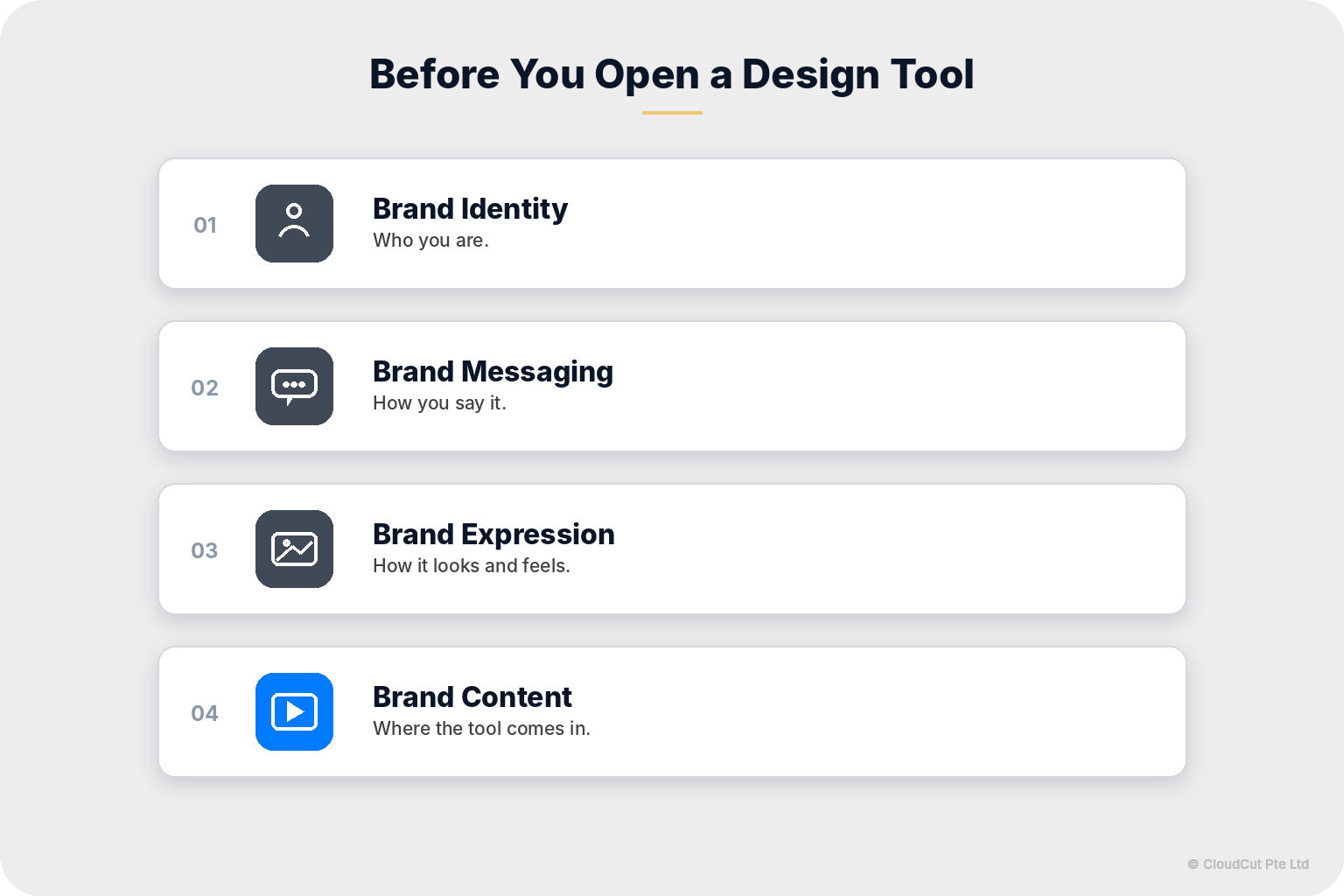 Before You Open a Design Tool

01
Brand Identity
Who you are.

02
Brand Messaging
How you say it.

03
Brand Expression
How it looks and feels.

04
Brand Content
Where the tool comes in.

© CloudCut Pte Ltd